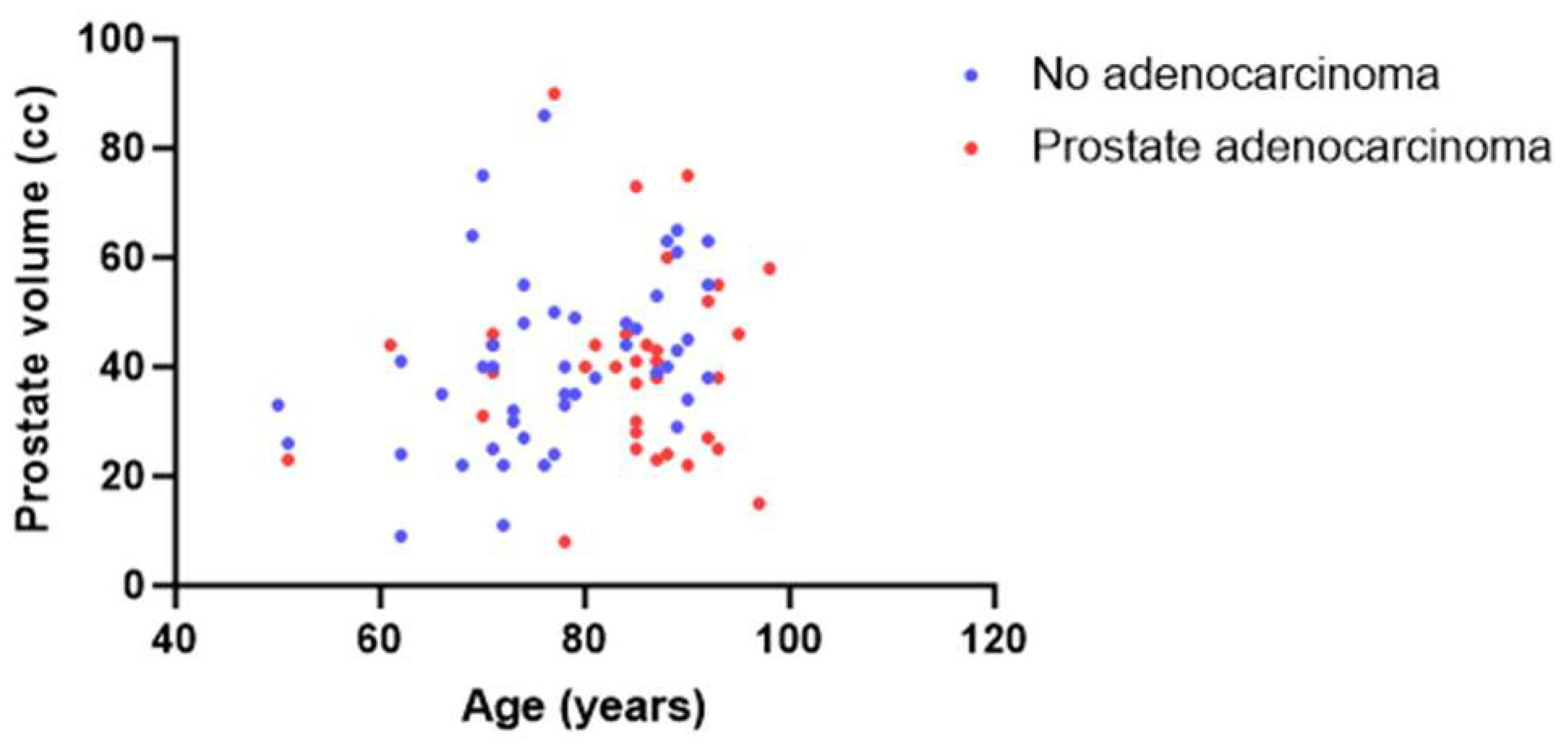 Prostate volume (cc)

100
80
60
40
20
0

40
60
80
100
120

Age (years)

No adenocarcinoma
Prostate adenocarcinoma